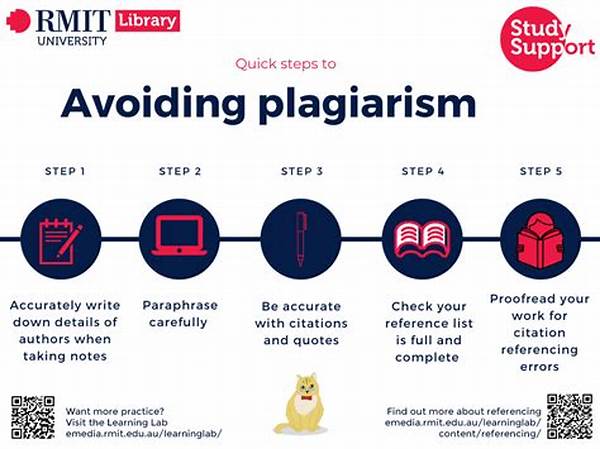 RMIT UNIVERSITY Library

Study Support

Quick steps to

Avoiding plagiarism

STEP 1

Accurately write down details of authors when taking notes

STEP 2

Paraphrase carefully

STEP 3

Be accurate with citations and quotes

STEP 4

Check your reference list is full and complete

STEP 5

Proofread your work for citation referencing errors

Want more practice? Visit the Learning Lab emedia.rmit.edu.au/learninglab/

Find out more about referencing emedia.rmit.edu.au/learninglab/content/referencing/